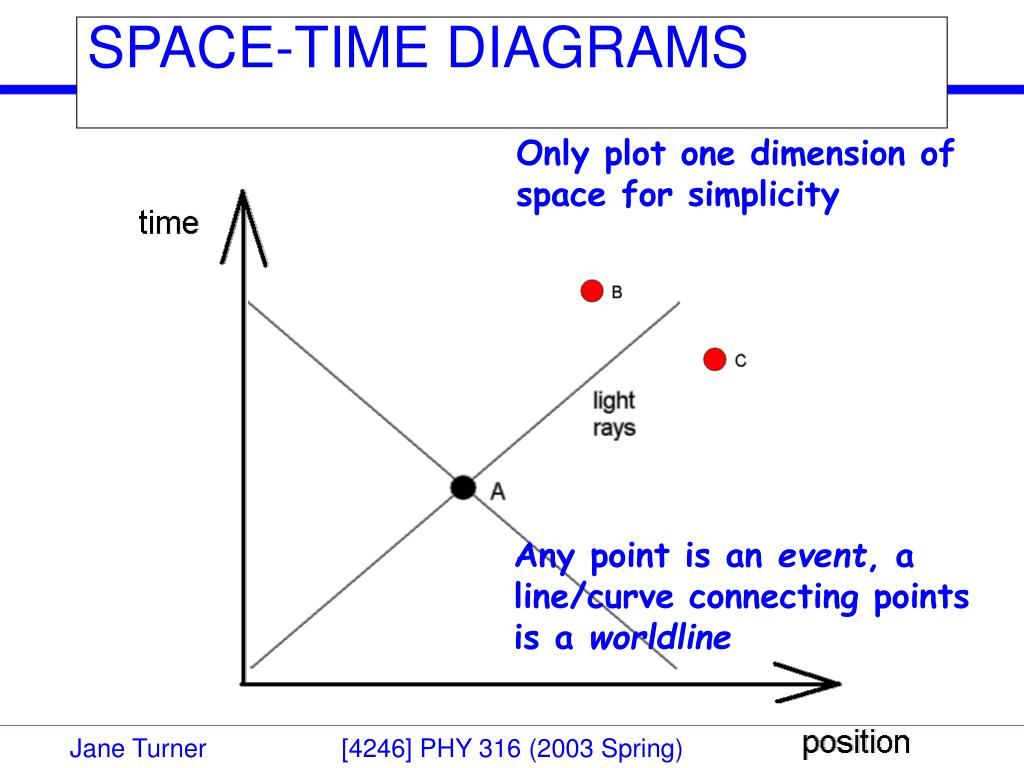 SPACE-TIME DIAGRAMS

Only plot one dimension of space for simplicity

time

B

C

light rays

A

Any point is an event, a line/curve connecting points is a worldline

position

Jane Turner

[4246] PHY 316 (2003 Spring)